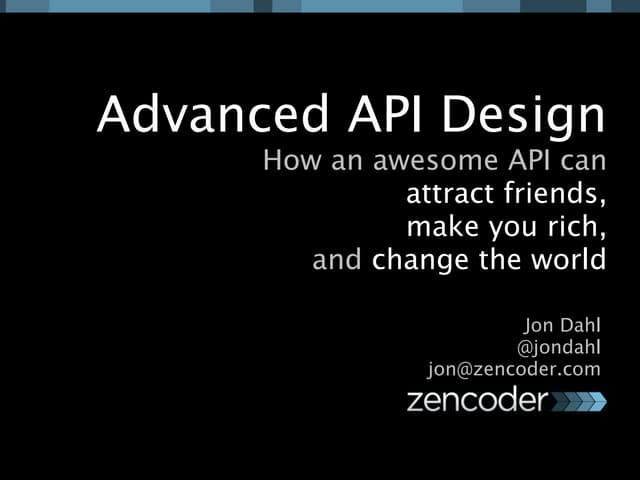 Advanced API Design

How an awesome API can attract friends, make you rich, and change the world

Jon Dahl
@jondahl
jon@zencoder.com

zencoder